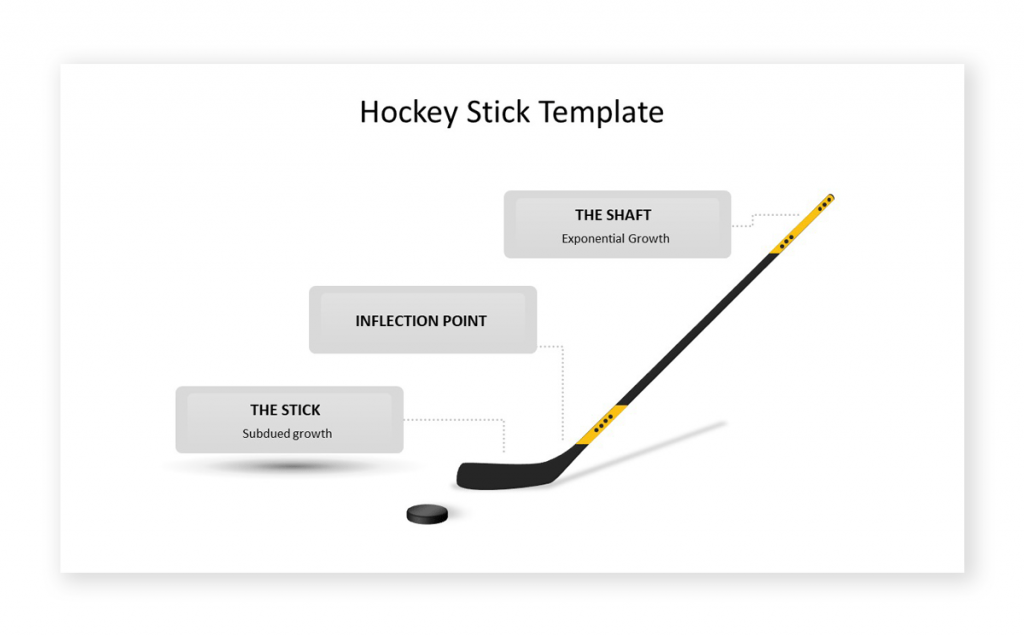 Hockey Stick Template

THE SHAFT
Exponential Growth

INFLECTION POINT

THE STICK
Subdued growth